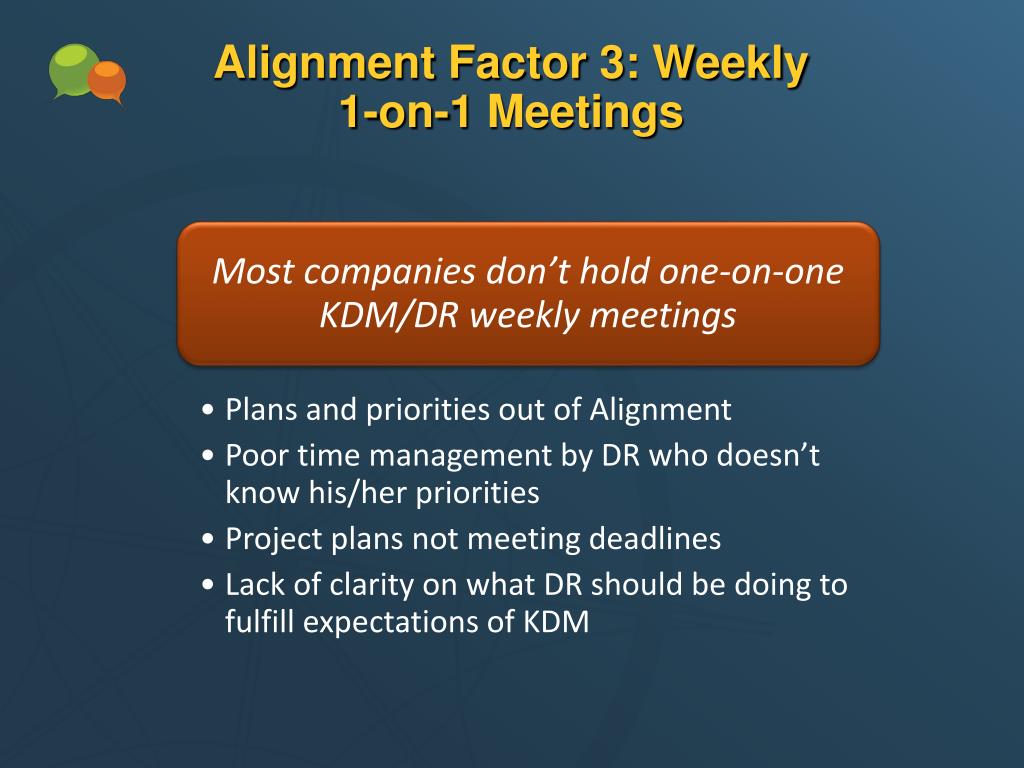 Alignment Factor 3: Weekly 1-on-1 Meetings

Most companies don’t hold one-on-one KDM/DR weekly meetings

• Plans and priorities out of Alignment
• Poor time management by DR who doesn’t know his/her priorities
• Project plans not meeting deadlines
• Lack of clarity on what DR should be doing to fulfill expectations of KDM